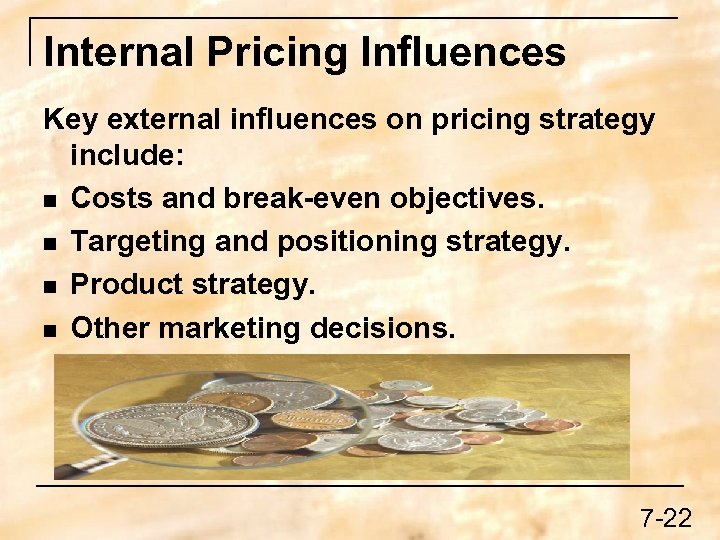 Internal Pricing Influences

Key external influences on pricing strategy include:

- Costs and break-even objectives.
- Targeting and positioning strategy.
- Product strategy.
- Other marketing decisions.

7-22